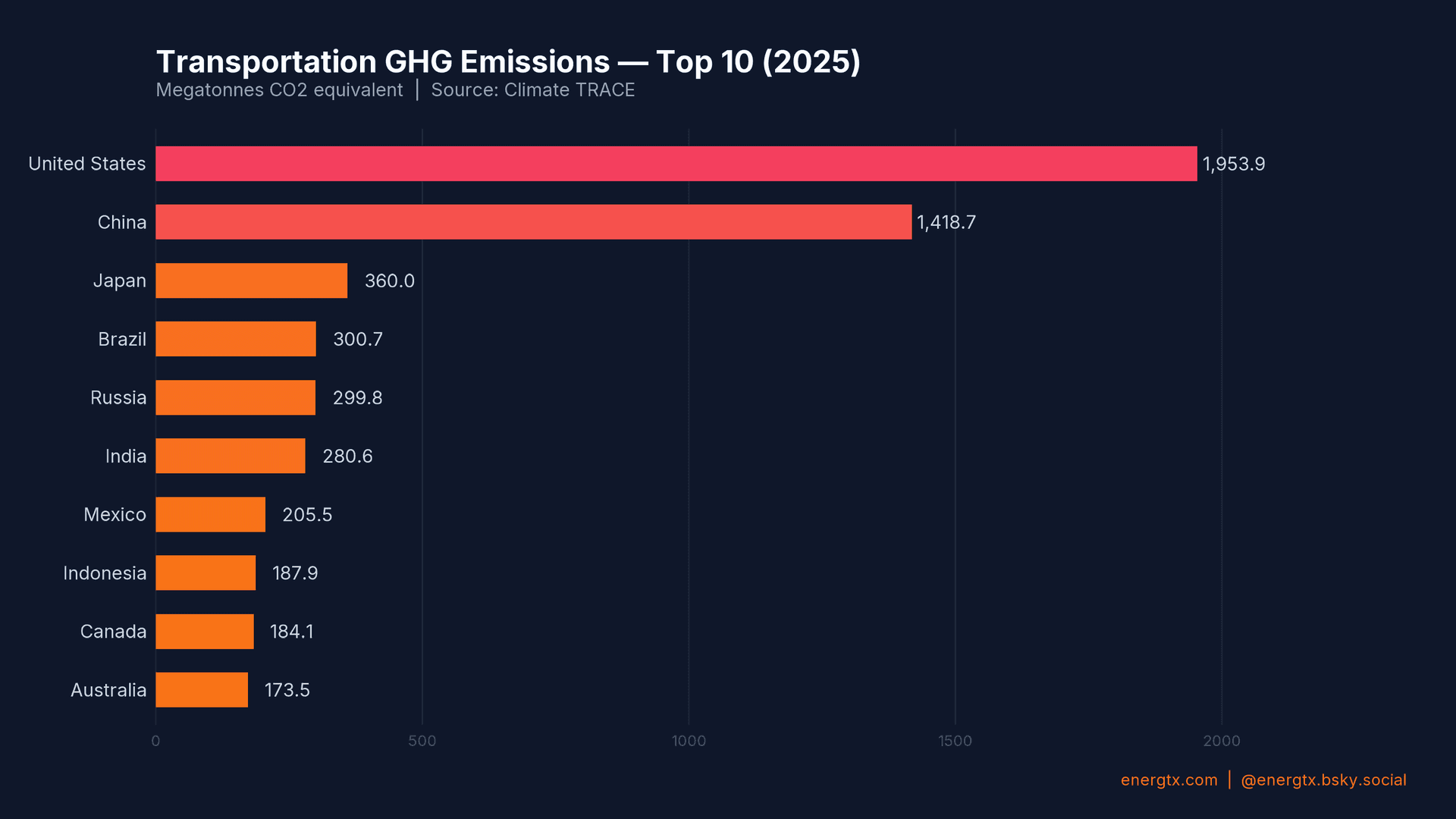 Transportation GHG Emissions — Top 10 (2025)
Megatonnes CO2 equivalent | Source: Climate TRACE

United States 1,953.9
China 1,418.7
Japan 360.0
Brazil 300.7
Russia 299.8
India 280.6
Mexico 205.5
Indonesia 187.9
Canada 184.1
Australia 173.5

0
500
1000
1500
2000

energtx.com | @energtx.bsky.social